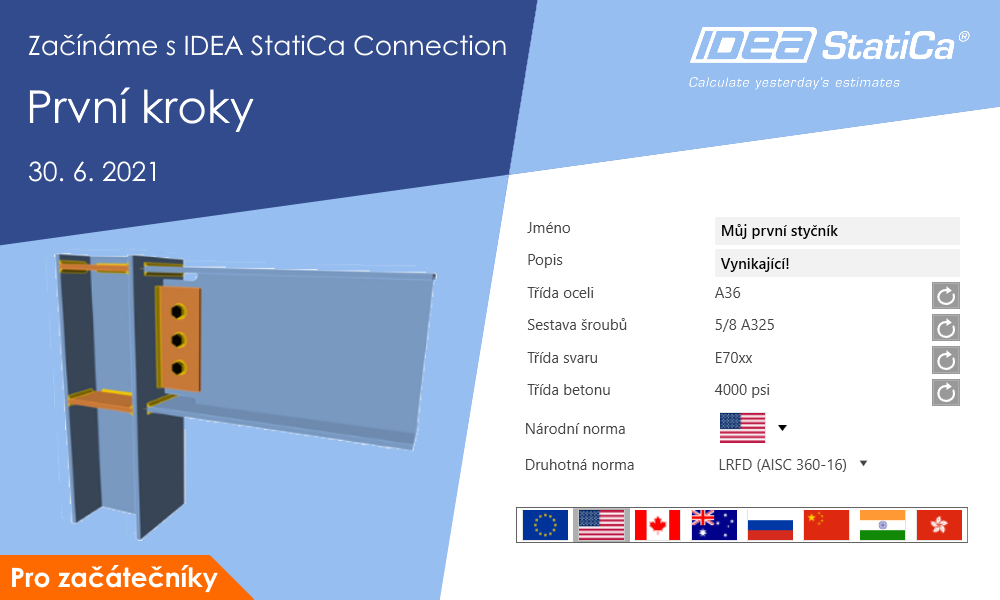 Začínáme s IDEA StatiCa Connection

První kroky

30. 6. 2021

IDEA StatiCa®

Calculate yesterday's estimates

| | |
|---|---|
| Jméno | Můj první styčník |
| Popis | Vynikající! |
| Třída oceli | A36 |
| Sestava šroubů | 5/8 A325 |
| Třída svaru | E70xx |
| Třída betonu | 4000 psi |
| Národní norma | |
| Druhotná norma | LRFD (AISC 360-16) |

Pro začátečníky